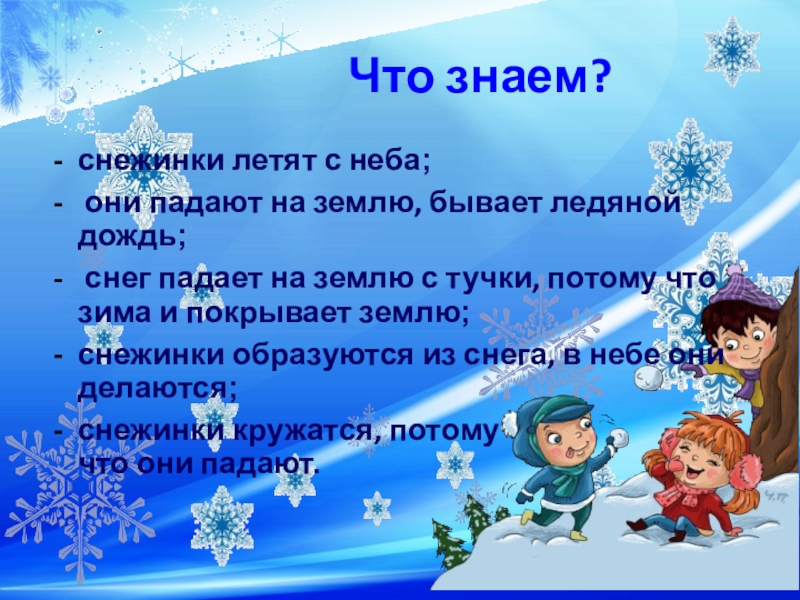 Что знаем?

- снежинки летят с неба;

- они падают на землю, бывает ледяной дождь;

- снег падает на землю с тучки, потому что зима и покрывает землю;

- снежинки образуются из снега, в небе они делаются;

- снежинки кружатся, потому что они падают.